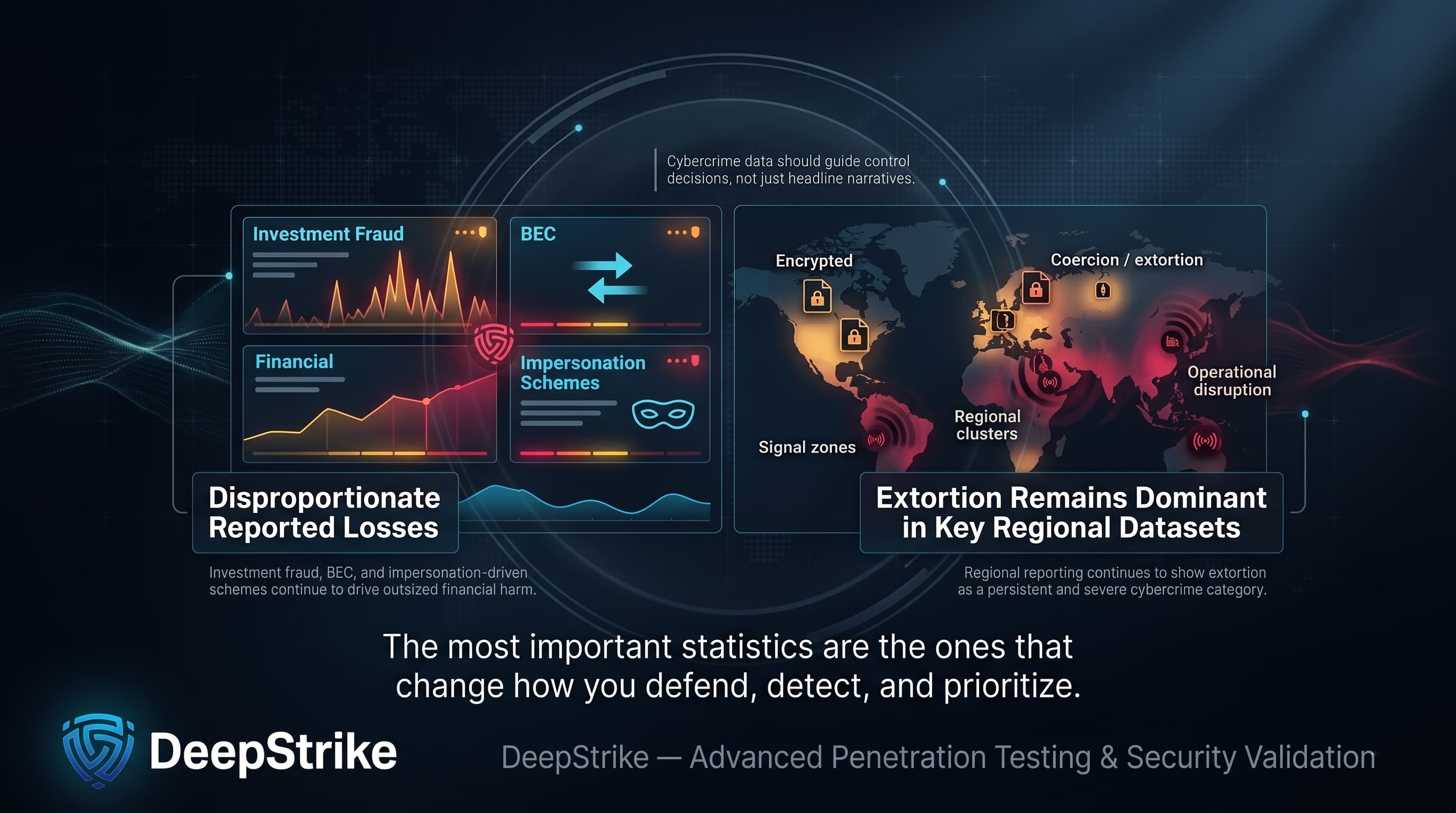 Cybercrime data should guide control decisions, not just headline narratives.

Investment Fraud

BEC

Financial

Impersonation Schemes

Disproportionate Reported Losses

Investment fraud, BEC, and impersonation-driven schemes continue to drive outsized financial harm.

Encrypted

Coercion / extortion

Operational disruption

Regional clusters

Signal zones

Extortion Remains Dominant in Key Regional Datasets

Regional reporting continues to show extortion as a persistent and severe cybercrime category.

The most important statistics are the ones that change how you defend, detect, and prioritize.

DeepStrike

DeepStrike — Advanced Penetration Testing & Security Validation